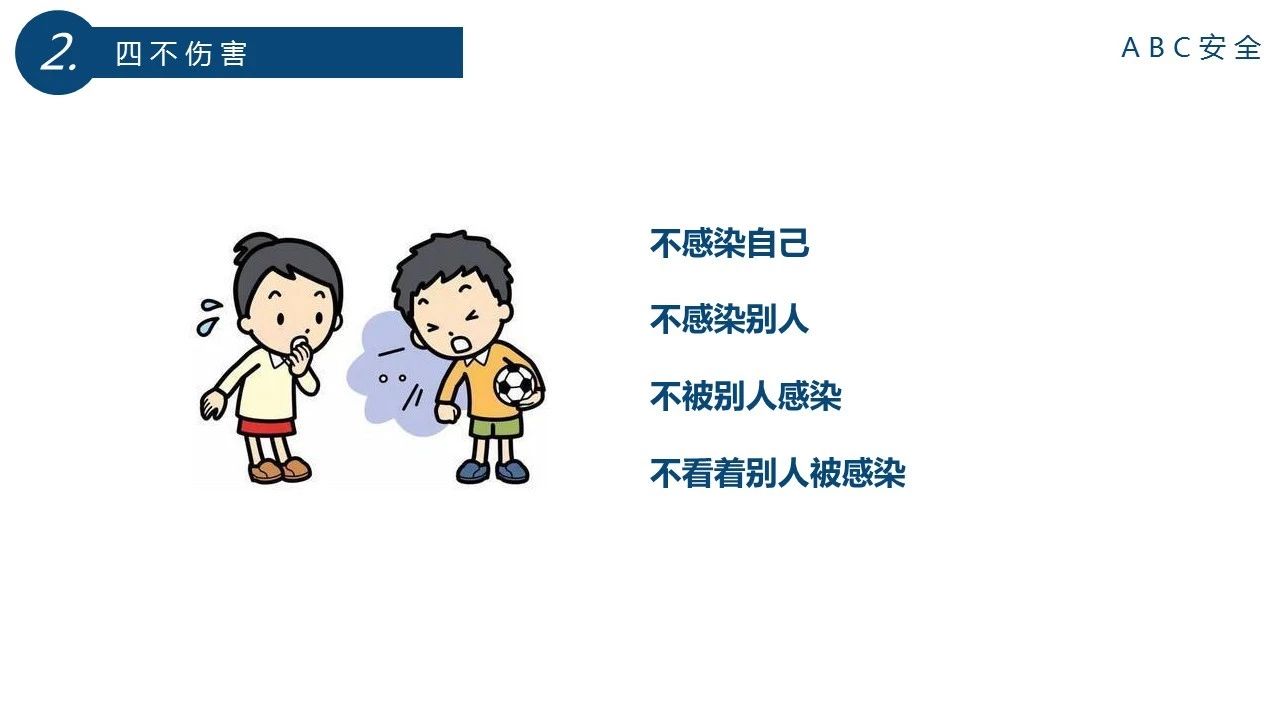 2. 四不伤害

ABC安全

不感染自己

不感染别人

不被别人感染

不看着别人被感染